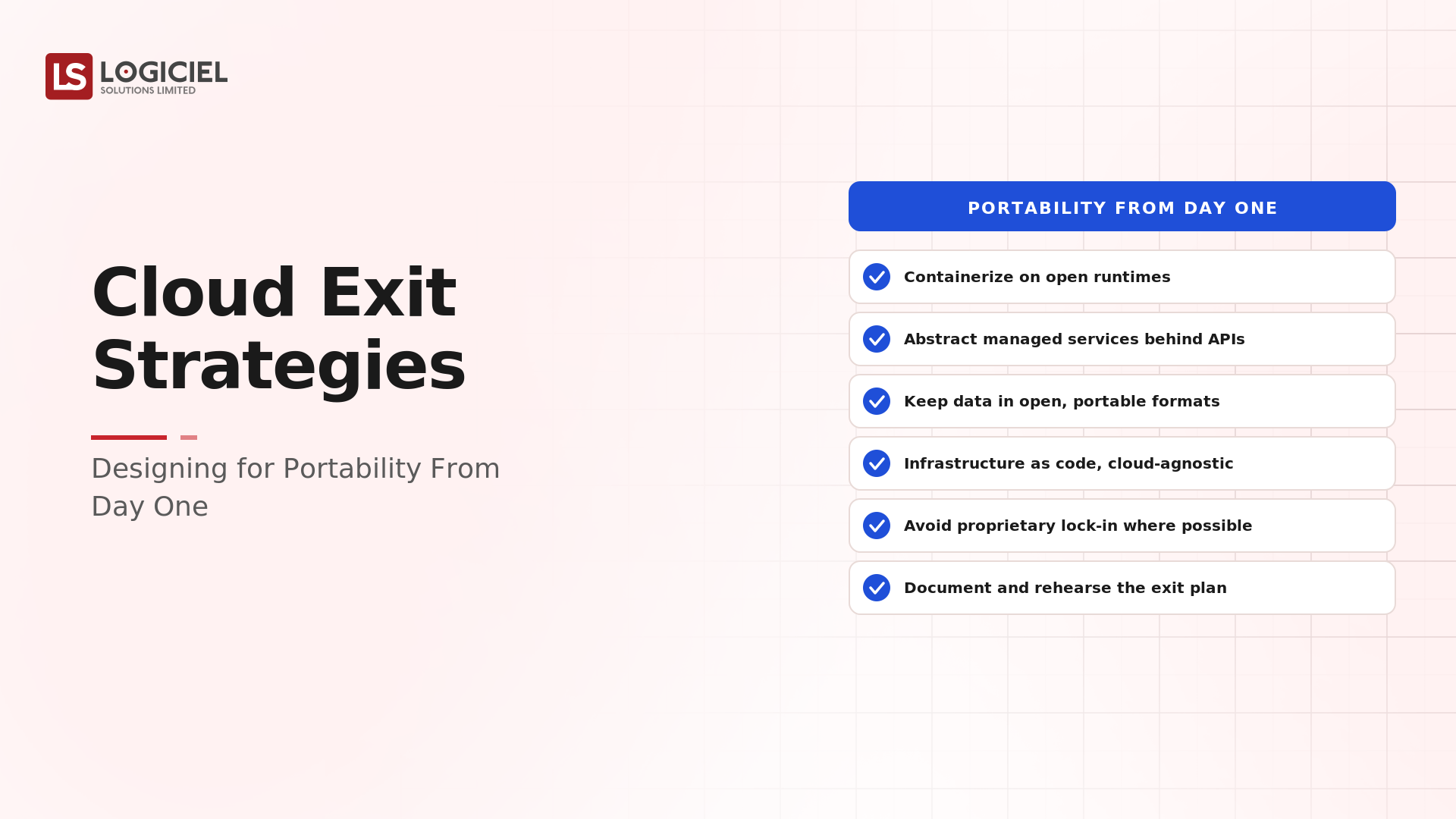 LS LOGICIEL
SOLUTIONS LIMITED

Cloud Exit Strategies

Designing for Portability From Day One

PORTABILITY FROM DAY ONE

Containerize on open runtimes

Abstract managed services behind APIs

Keep data in open, portable formats

Infrastructure as code, cloud-agnostic

Avoid proprietary lock-in where possible

Document and rehearse the exit plan